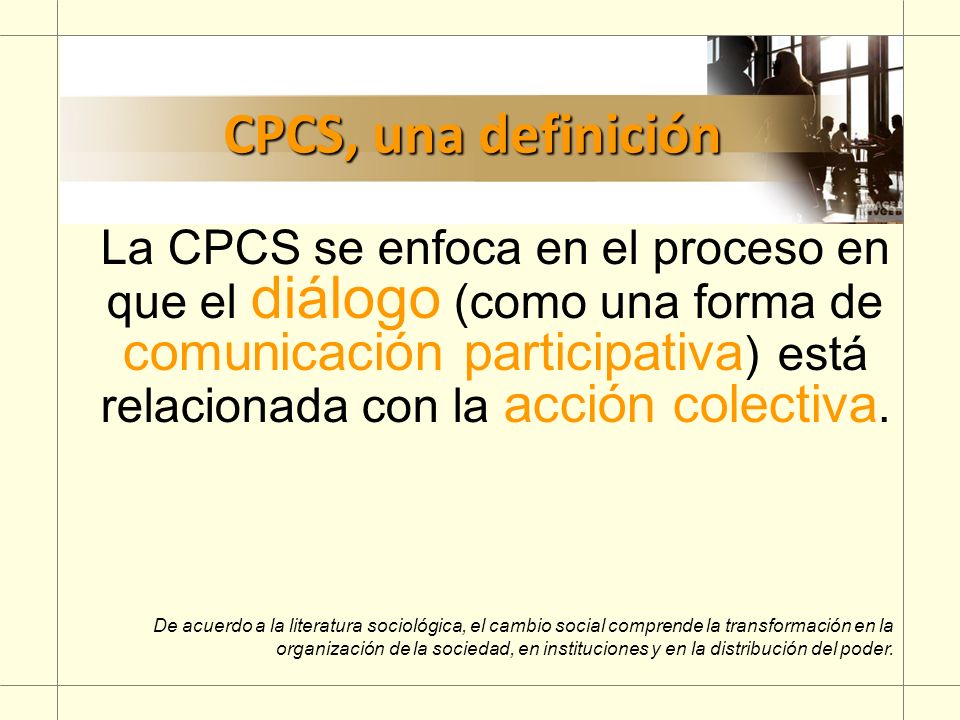 CPCS, una definición

La CPCS se enfoca en el proceso en que el diálogo (como una forma de comunicación participativa) está relacionada con la acción colectiva.

De acuerdo a la literatura sociológica, el cambio social comprende la transformación en la organización de la sociedad, en instituciones y en la distribución del poder.